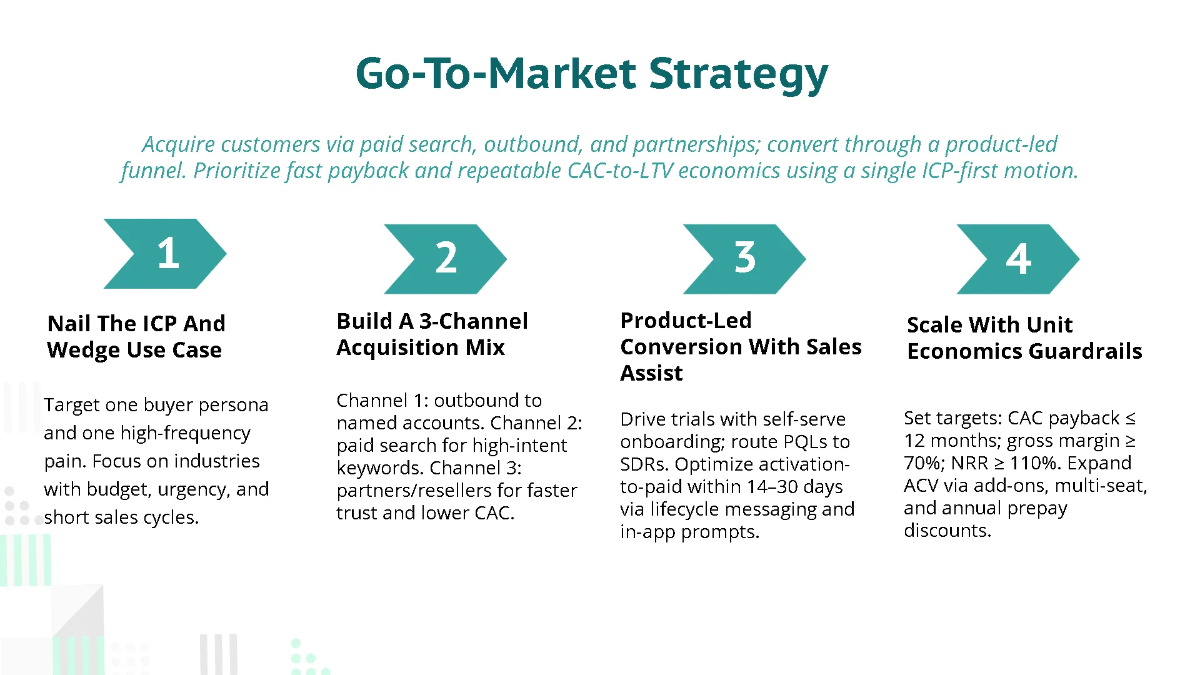 Go-To-Market Strategy

Acquire customers via paid search, outbound, and partnerships; convert through a product-led funnel. Prioritize fast payback and repeatable CAC-to-LTV economics using a single ICP-first motion.

1

Nail The ICP And Wedge Use Case

Target one buyer persona and one high-frequency pain. Focus on industries with budget, urgency, and short sales cycles.

2

Build A 3-Channel Acquisition Mix

Channel 1: outbound to named accounts. Channel 2: paid search for high-intent keywords. Channel 3: partners/resellers for faster trust and lower CAC.

3

Product-Led Conversion With Sales Assist

Drive trials with self-serve onboarding; route PQLs to SDRs. Optimize activation-to-paid within 14–30 days via lifecycle messaging and in-app prompts.

4

Scale With Unit Economics Guardrails

Set targets: CAC payback ≤ 12 months; gross margin ≥ 70%; NRR ≥ 110%. Expand ACV via add-ons, multi-seat, and annual prepay discounts.